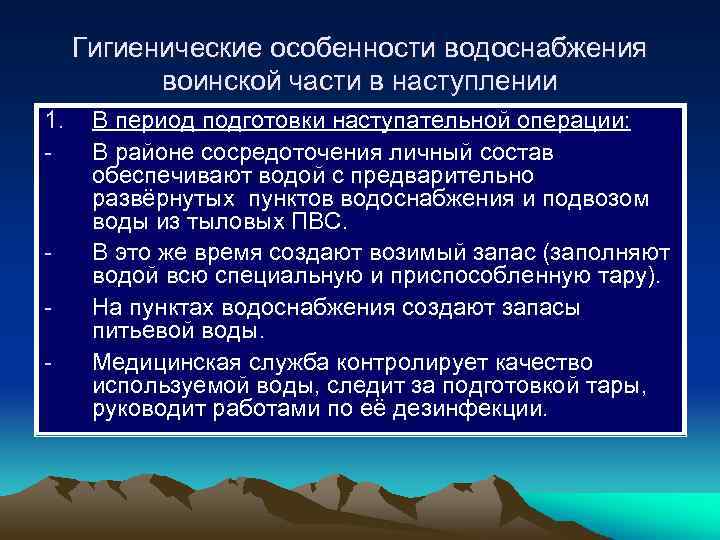 Гигиенические особенности водоснабжения воинской части в наступлении

1. В период подготовки наступательной операции:

- В районе сосредоточения личный состав обеспечивают водой с предварительно развёрнутых пунктов водоснабжения и подвозом воды из тыловых ПВС.

- В это же время создают возимый запас (заполняют водой всю специальную и приспособленную тару).

- На пунктах водоснабжения создают запасы питьевой воды.

- Медицинская служба контролирует качество используемой воды, следит за подготовкой тары, руководит работами по её дезинфекции.